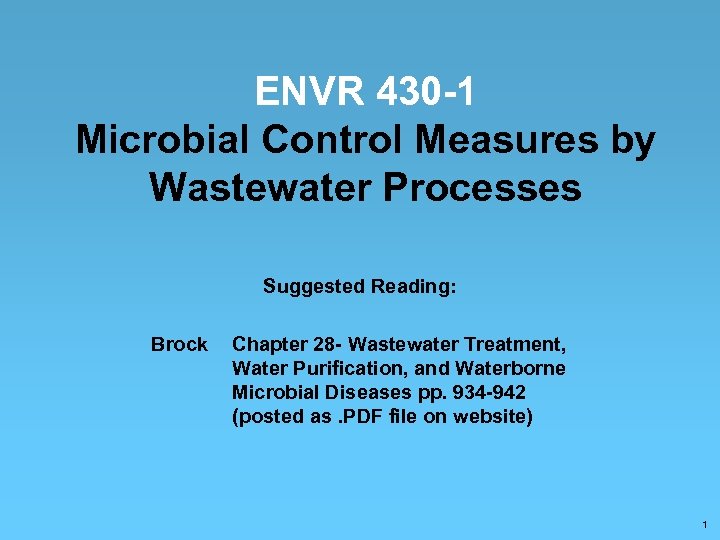 ENVR 430-1
Microbial Control Measures by Wastewater Processes

Suggested Reading:

Brock Chapter 28- Wastewater Treatment, Water Purification, and Waterborne Microbial Diseases pp. 934-942 (posted as .PDF file on website)

1